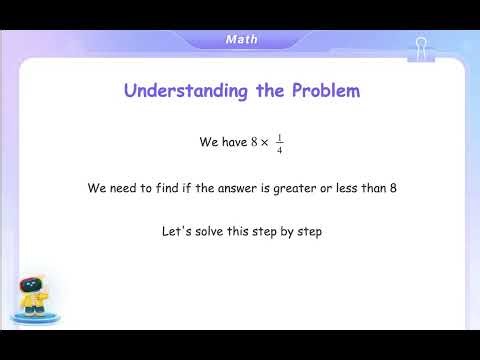 Math

Understanding the Problem

We have $8 \times \frac{1}{4}$

We need to find if the answer is greater or less than 8

Let's solve this step by step